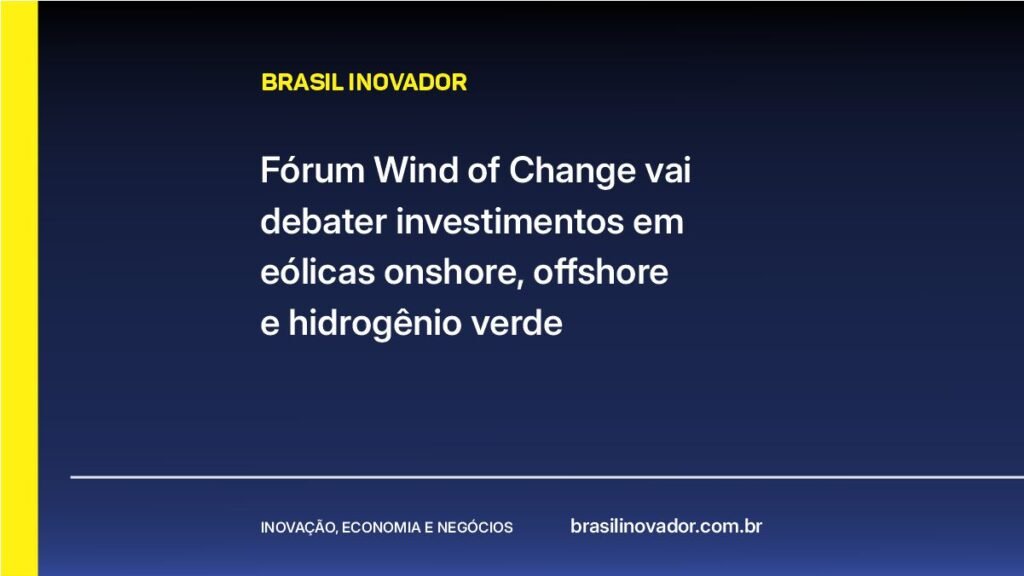 BRASIL INOVADOR

Fórum Wind of Change vai debater investimentos em eólicas onshore, offshore e hidrogênio verde

INOVAÇÃO, ECONOMIA E NEGÓCIOS

brasilinovador.com.br